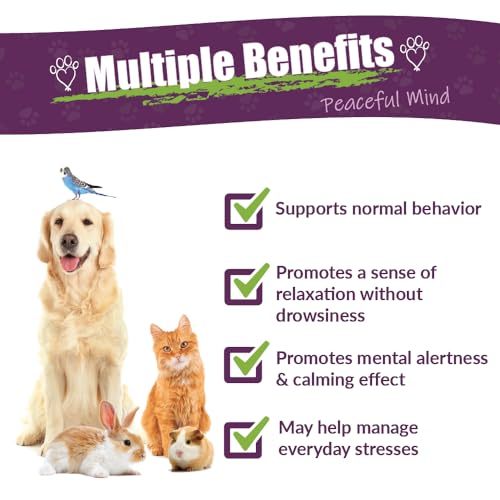 Multiple Benefits

Peaceful Mind

Supports normal behavior

Promotes a sense of relaxation without drowsiness

Promotes mental alertness & calming effect

May help manage everyday stresses